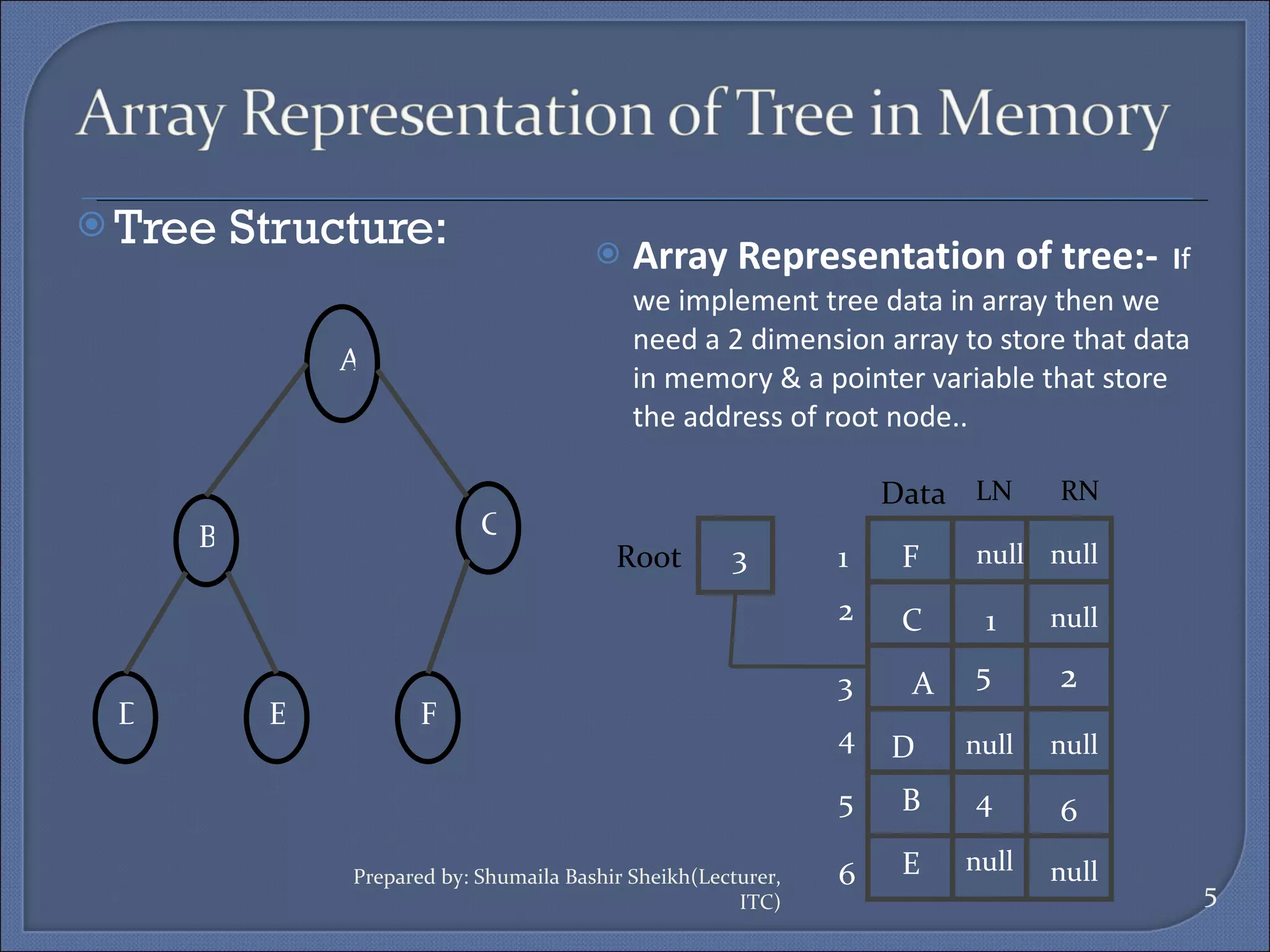 Array Representation of Tree in Memory

Tree Structure:

A

B

C

D

E

F

Array Representation of tree:- If we implement tree data in array then we need a 2 dimension array to store that data in memory & a pointer variable that store the address of root node..

Root 3

| | Data | LN | RN |
|---|---|---|---|
| 1 | F | null | null |
| 2 | C | 1 | null |
| 3 | A | 5 | 2 |
| 4 | D | null | null |
| 5 | B | 4 | 6 |
| 6 | E | null | null |

Prepared by: Shumaila Bashir Sheikh(Lecturer, ITC)

5